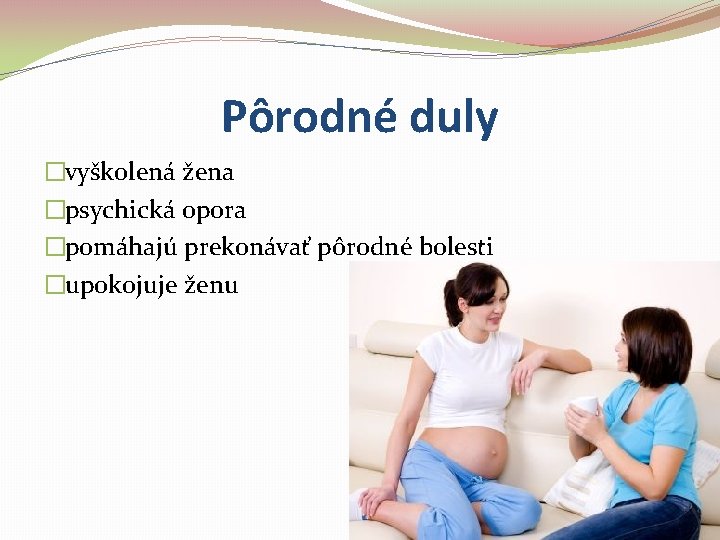 Pôrodné duly

□vyškolená žena
□psychická opora
□pomáhajú prekonávať pôrodné bolesti
□upokojuje ženu